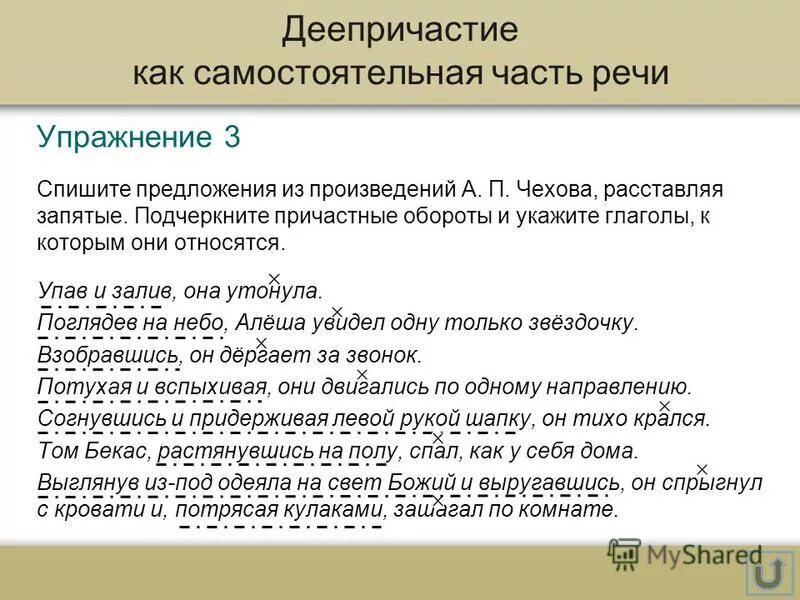 Деепричастие как самостоятельная часть речи

Упражнение 3

Спишите предложения из произведений А. П. Чехова, расставляя запятые. Подчеркните причастные обороты и укажите глаголы, к которым они относятся.

Упав и залив, она утонула.
Поглядев на небо, Алёша увидел одну только звёздочку.
Взобравшись, он дёргает за звонок.
Потухая и вспыхивая, они двигались по одному направлению.
Согнувшись и придерживая левой рукой шапку, он тихо крался.
Том Бекас, растянувшись на полу, спал, как у себя дома.
Выглянув из-под одеяла на свет Божий и выругавшись, он спрыгнул с кровати и, потрясая кулаками, зашагал по комнате.

MyShared